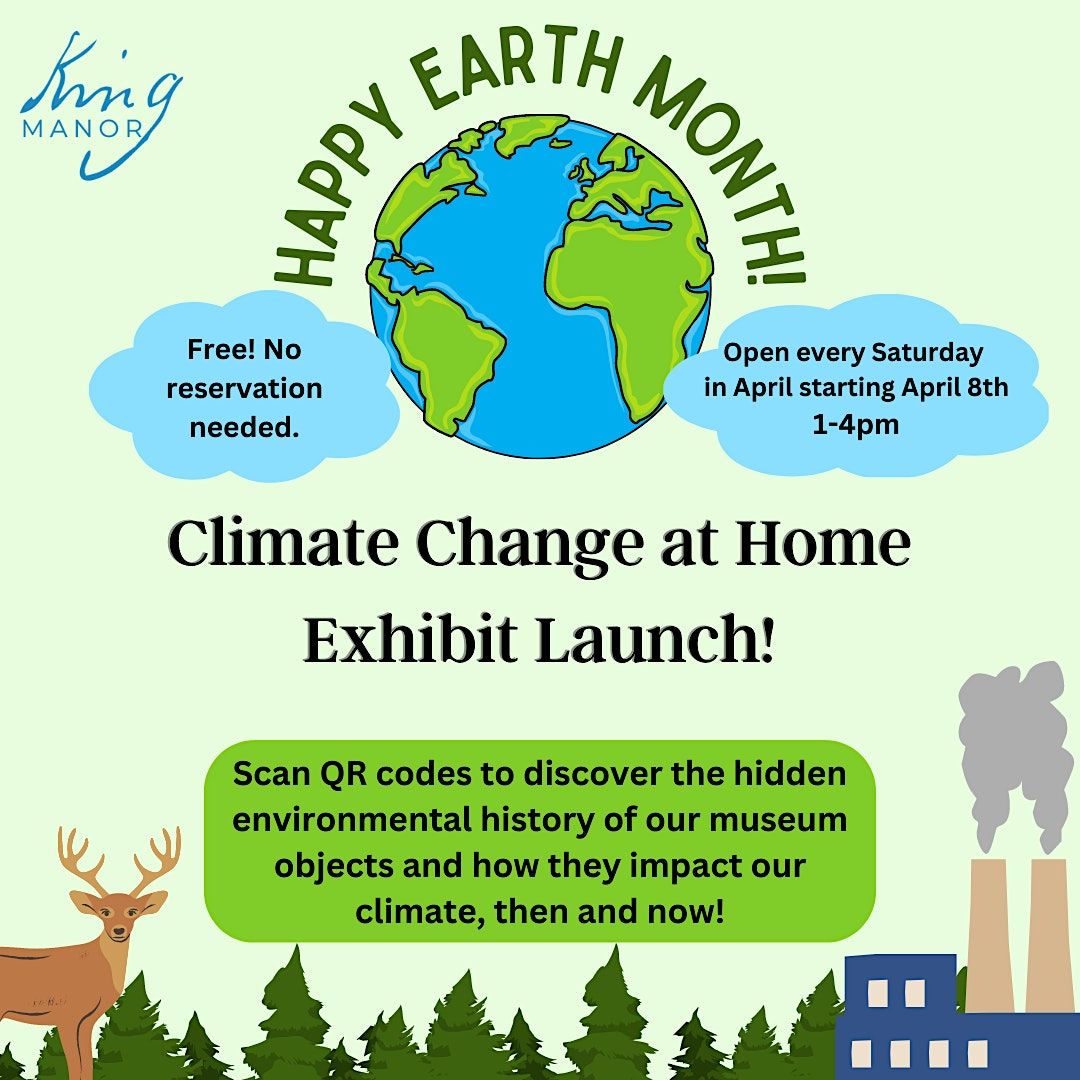 King MANOR

HAPPY EARTH MONTH!

Free! No reservation needed.

Open every Saturday in April starting April 8th 1-4pm

Climate Change at Home Exhibit Launch!

Scan QR codes to discover the hidden environmental history of our museum objects and how they impact our climate, then and now!